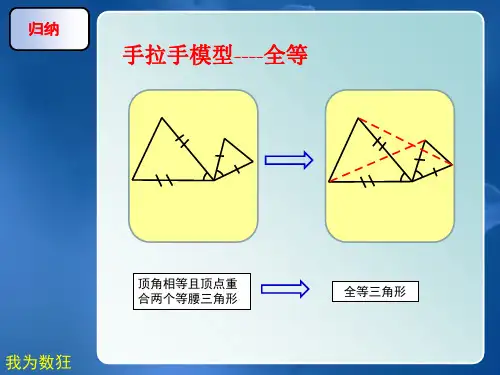 归纳

手拉手模型----全等

顶角相等且顶点重合两个等腰三角形

全等三角形

我为数狂